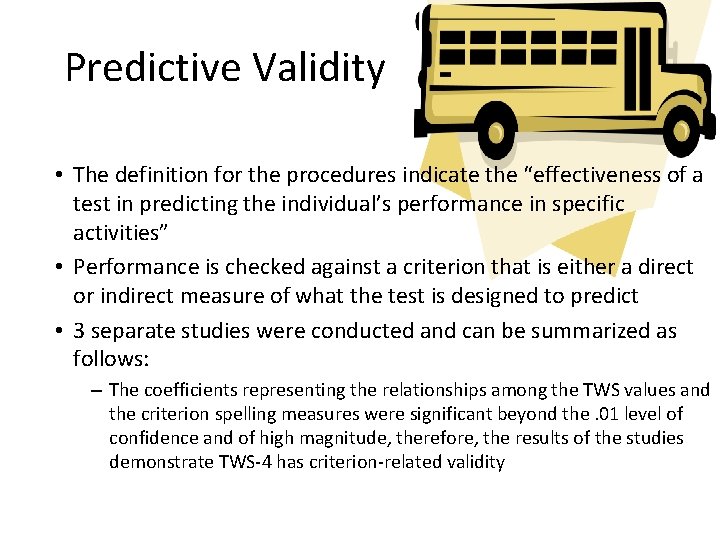 Predictive Validity

• The definition for the procedures indicate the “effectiveness of a test in predicting the individual’s performance in specific activities”

• Performance is checked against a criterion that is either a direct or indirect measure of what the test is designed to predict

• 3 separate studies were conducted and can be summarized as follows:

– The coefficients representing the relationships among the TWS values and the criterion spelling measures were significant beyond the .01 level of confidence and of high magnitude, therefore, the results of the studies demonstrate TWS-4 has criterion-related validity